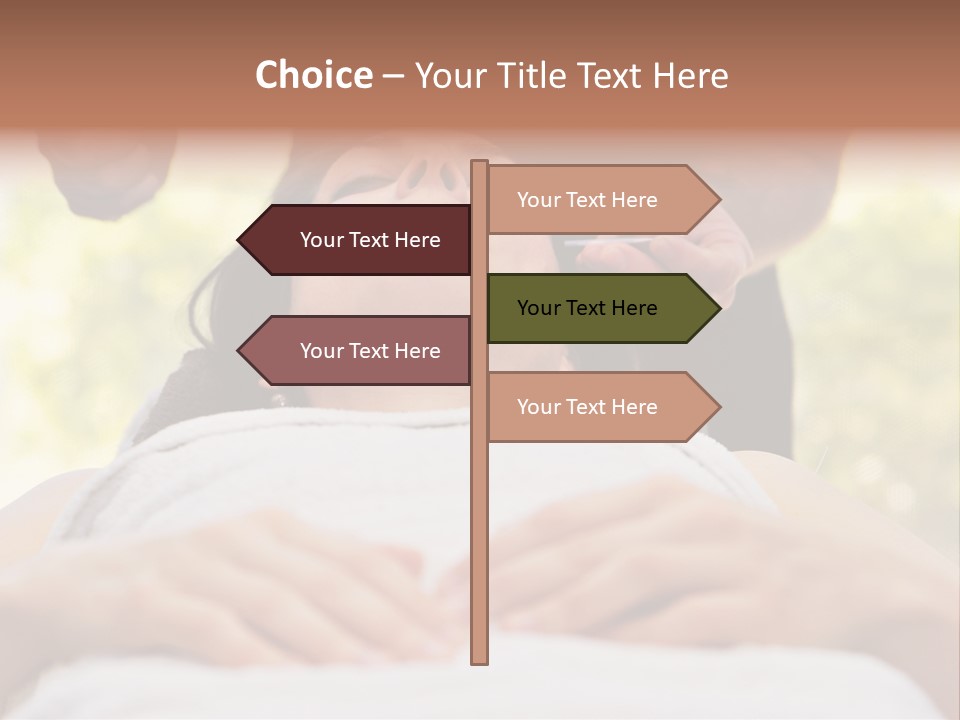 Choice – Your Title Text Here

Your Text Here

Your Text Here

Your Text Here

Your Text Here

Your Text Here